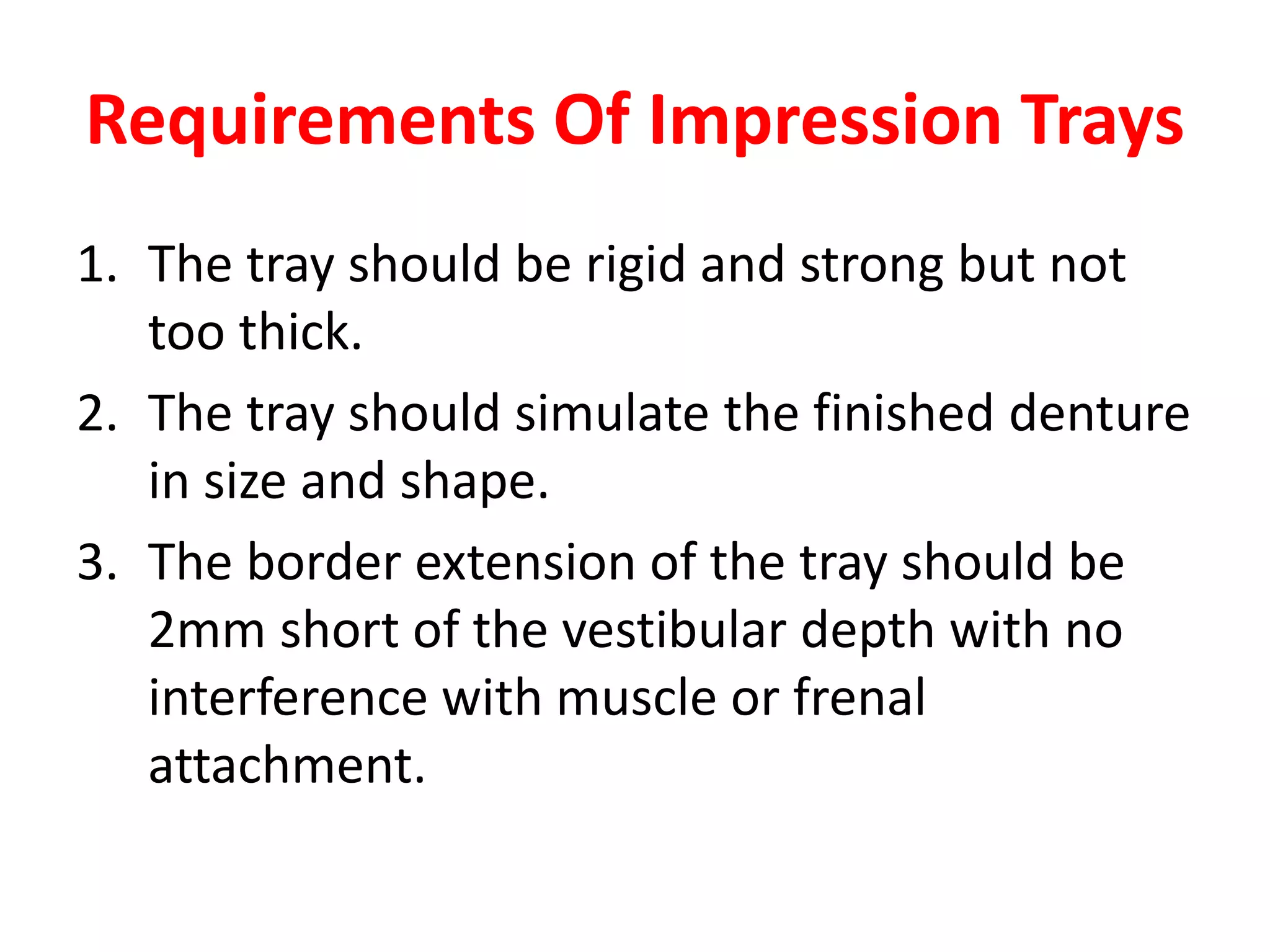 Requirements Of Impression Trays

1. The tray should be rigid and strong but not too thick.
2. The tray should simulate the finished denture in size and shape.
3. The border extension of the tray should be 2mm short of the vestibular depth with no interference with muscle or frenal attachment.